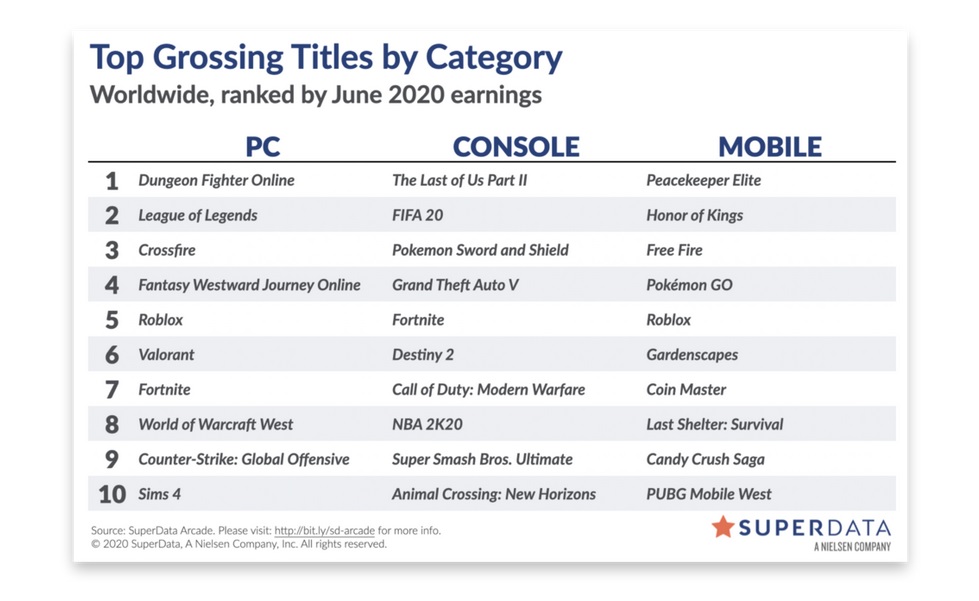 Top Grossing Titles by Category
Worldwide, ranked by June 2020 earnings

| | PC | CONSOLE | MOBILE |
|---|---|---|---|
| 1 | Dungeon Fighter Online | The Last of Us Part II | Peacekeeper Elite |
| 2 | League of Legends | FIFA 20 | Honor of Kings |
| 3 | Crossfire | Pokemon Sword and Shield | Free Fire |
| 4 | Fantasy Westward Journey Online | Grand Theft Auto V | Pokémon GO |
| 5 | Roblox | Fortnite | Roblox |
| 6 | Valorant | Destiny 2 | Gardenscapes |
| 7 | Fortnite | Call of Duty: Modern Warfare | Coin Master |
| 8 | World of Warcraft West | NBA 2K20 | Last Shelter: Survival |
| 9 | Counter-Strike: Global Offensive | Super Smash Bros. Ultimate | Candy Crush Saga |
| 10 | Sims 4 | Animal Crossing: New Horizons | PUBG Mobile West |

Source: SuperData Arcade. Please visit: http://bit.ly/sd-arcade for more info.
© 2020 SuperData, A Nielsen Company, Inc. All rights reserved.

SUPERDATA
A NIELSEN COMPANY